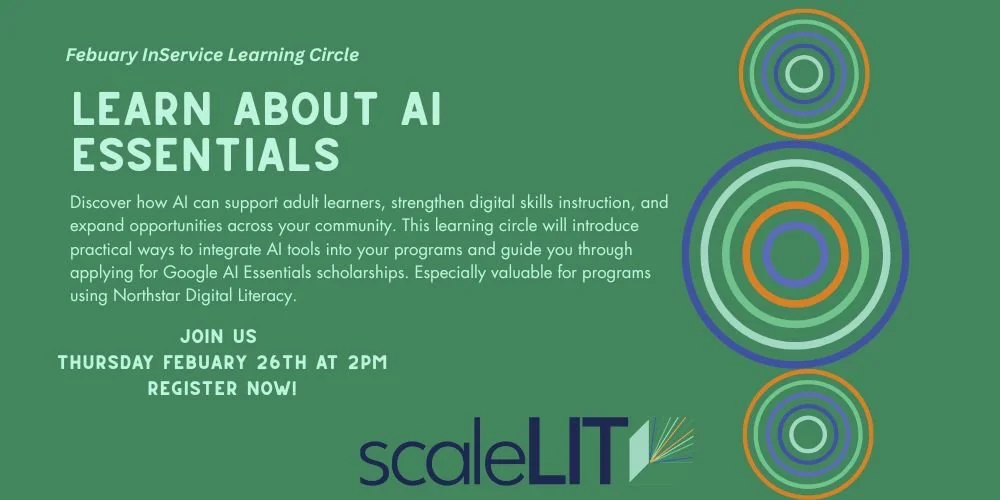 Febuary InService Learning Circle

LEARN ABOUT AI ESSENTIALS

Discover how AI can support adult learners, strengthen digital skills instruction, and expand opportunities across your community. This learning circle will introduce practical ways to integrate AI tools into your programs and guide you through applying for Google AI Essentials scholarships. Especially valuable for programs using Northstar Digital Literacy.

JOIN US
THURSDAY FEBUARY 26TH AT 2PM
REGISTER NOW!

scaleLIT